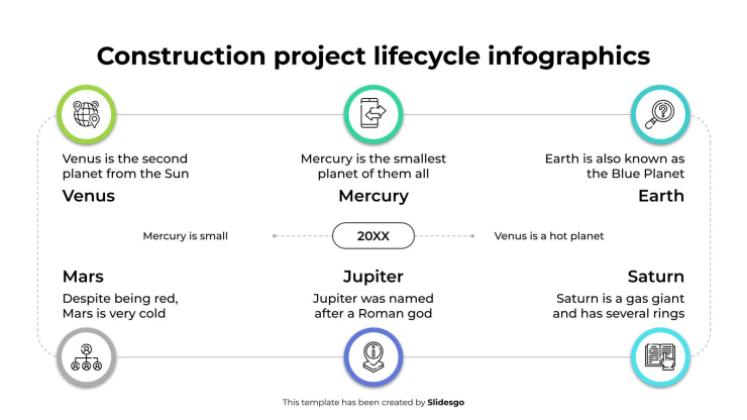 Construction project lifecycle infographics

Venus is the second planet from the Sun

Venus

Mercury is the smallest planet of them all

Mercury

Earth is also known as the Blue Planet

Earth

Mercury is small

20XX

Venus is a hot planet

Mars

Despite being red, Mars is very cold

Jupiter

Jupiter was named after a Roman god

Saturn

Saturn is a gas giant and has several rings

This template has been created by Slidesgo